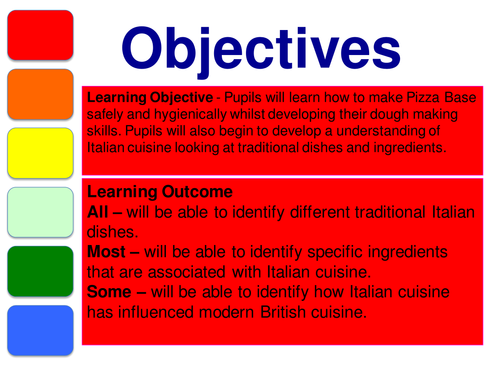 Objectives

Learning Objective - Pupils will learn how to make Pizza Base safely and hygienically whilst developing their dough making skills. Pupils will also begin to develop a understanding of Italian cuisine looking at traditional dishes and ingredients.

Learning Outcome
All – will be able to identify different traditional Italian dishes.
Most – will be able to identify specific ingredients that are associated with Italian cuisine.
Some – will be able to identify how Italian cuisine has influenced modern British cuisine.